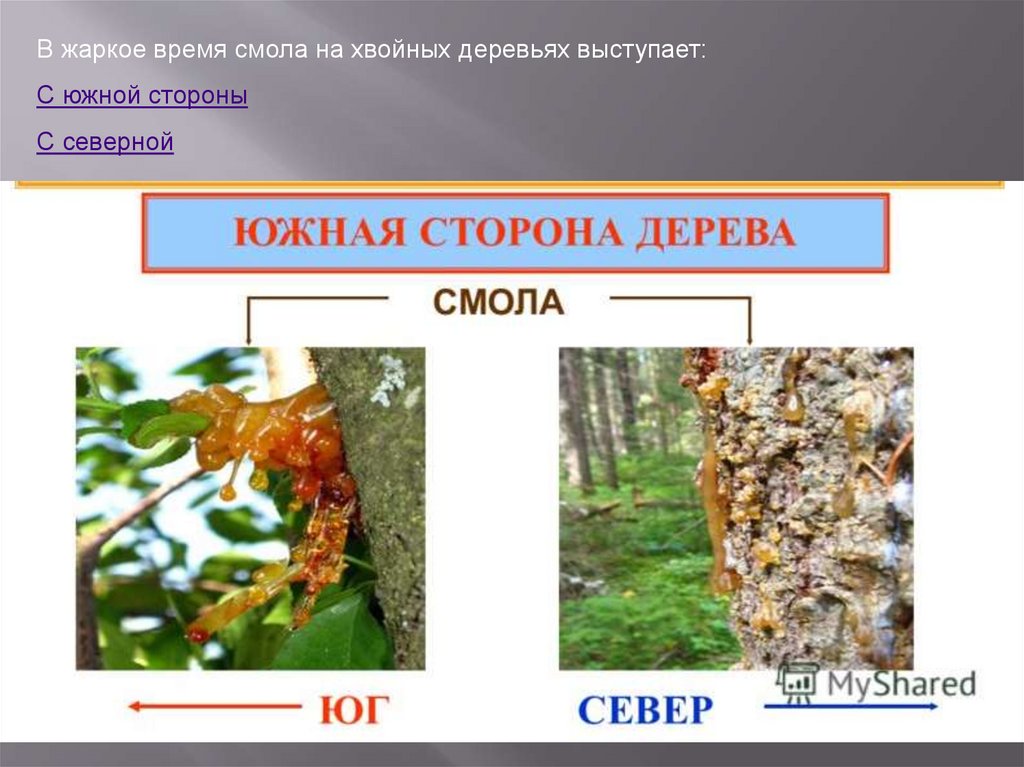 В жаркое время смола на хвойных деревьях выступает:

С южной стороны

С северной

ЮЖНАЯ СТОРОНА ДЕРЕВА

СМОЛА

ЮГ

СЕВЕР

MyShared